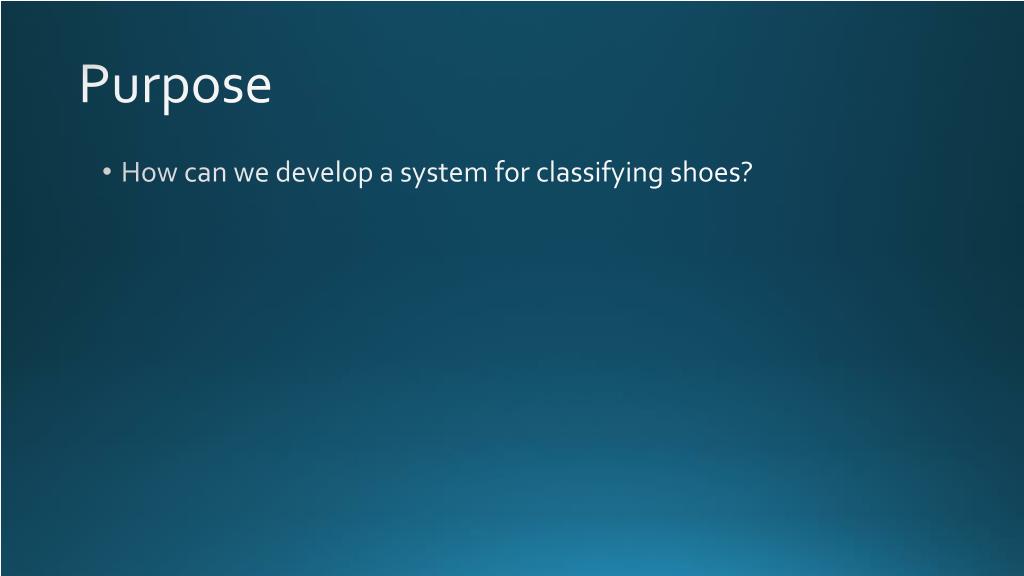 Purpose

• How can we develop a system for classifying shoes?